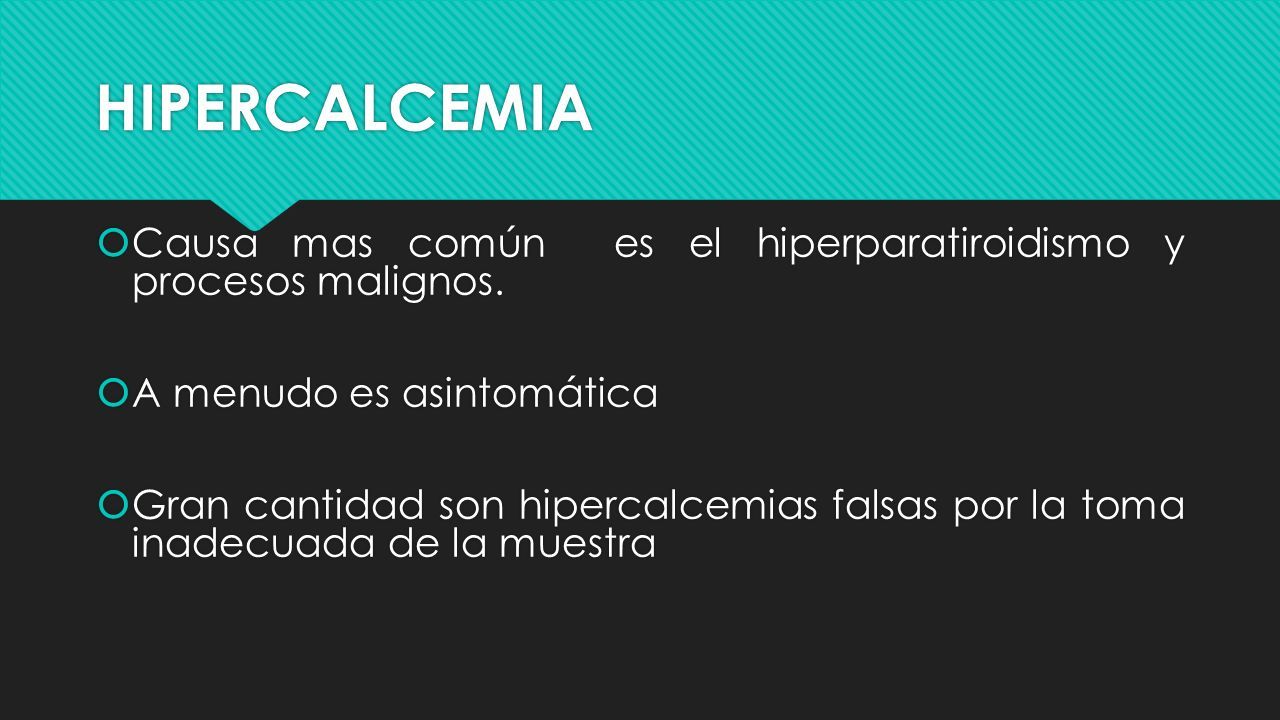 HIPERCALCEMIA

Causa mas común es el hiperparatiroidismo y procesos malignos.

A menudo es asintomática

Gran cantidad son hipercalcemias falsas por la toma inadecuada de la muestra